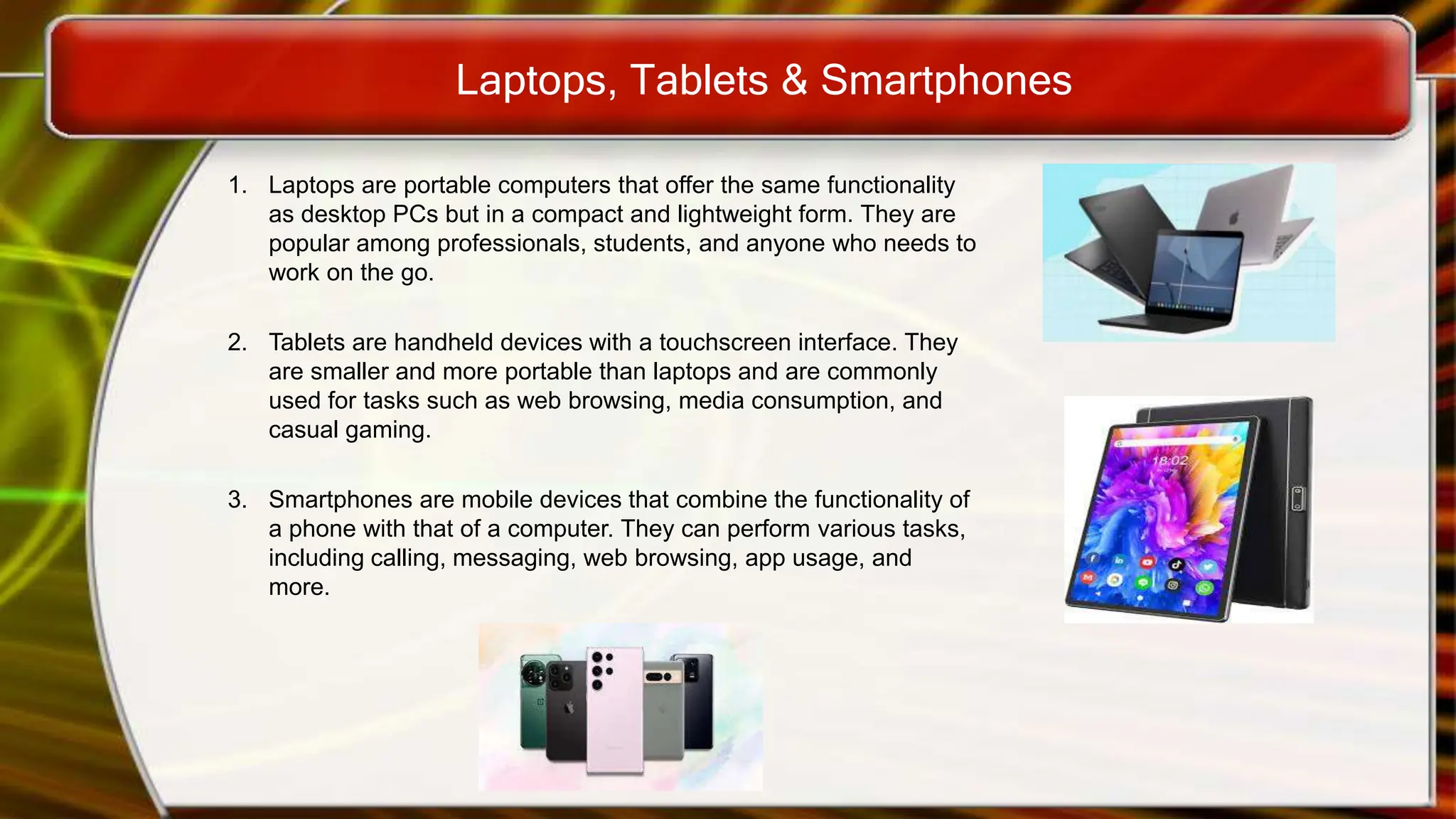 Laptops, Tablets & Smartphones

1. Laptops are portable computers that offer the same functionality as desktop PCs but in a compact and lightweight form. They are popular among professionals, students, and anyone who needs to work on the go.

2. Tablets are handheld devices with a touchscreen interface. They are smaller and more portable than laptops and are commonly used for tasks such as web browsing, media consumption, and casual gaming.

3. Smartphones are mobile devices that combine the functionality of a phone with that of a computer. They can perform various tasks, including calling, messaging, web browsing, app usage, and more.

18:02